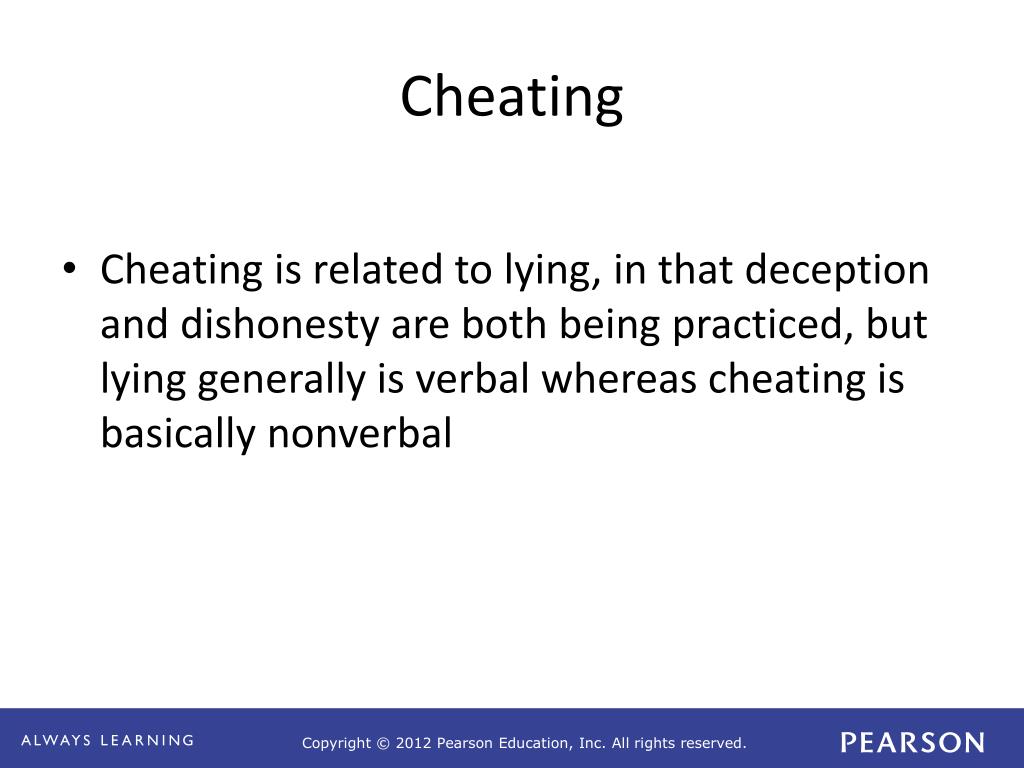 Cheating

• Cheating is related to lying, in that deception and dishonesty are both being practiced, but lying generally is verbal whereas cheating is basically nonverbal

ALWAYS LEARNING

Copyright © 2012 Pearson Education, Inc. All rights reserved.

PEARSON